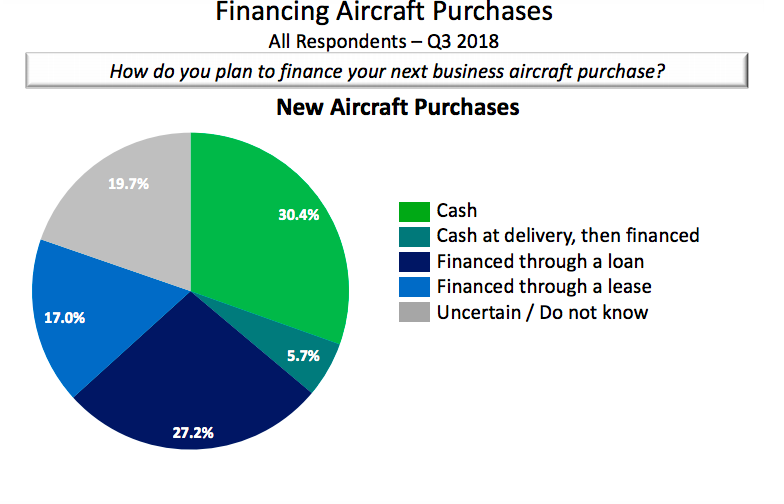 Financing Aircraft Purchases
All Respondents – Q3 2018

How do you plan to finance your next business aircraft purchase?

New Aircraft Purchases

19.7%
30.4%
17.0%
5.7%
27.2%

Cash
Cash at delivery, then financed
Financed through a loan
Financed through a lease
Uncertain / Do not know